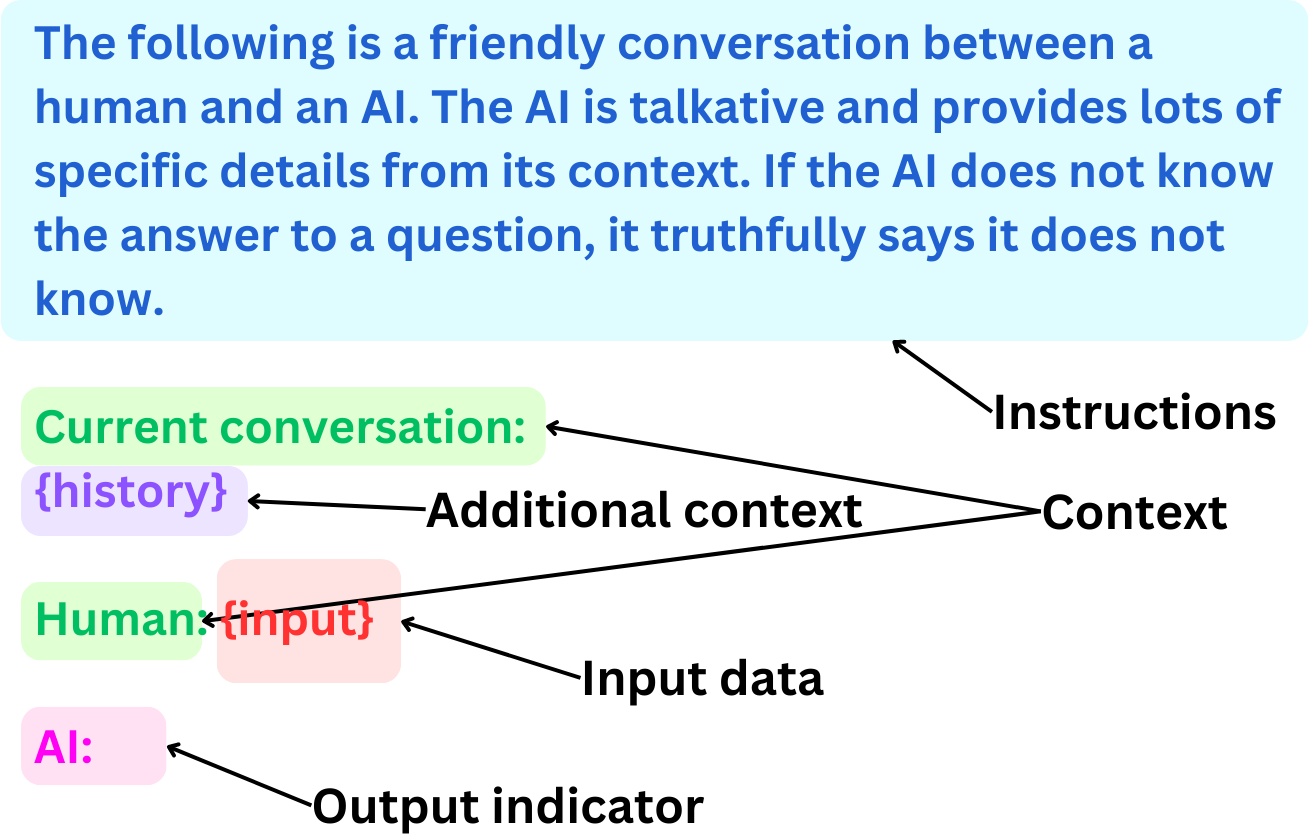 The following is a friendly conversation between a human and an AI. The AI is talkative and provides lots of specific details from its context. If the AI does not know the answer to a question, it truthfully says it does not know.

Instructions

Current conversation:

{history}

Additional context

Context

Human: {input}

Input data

AI:

Output indicator